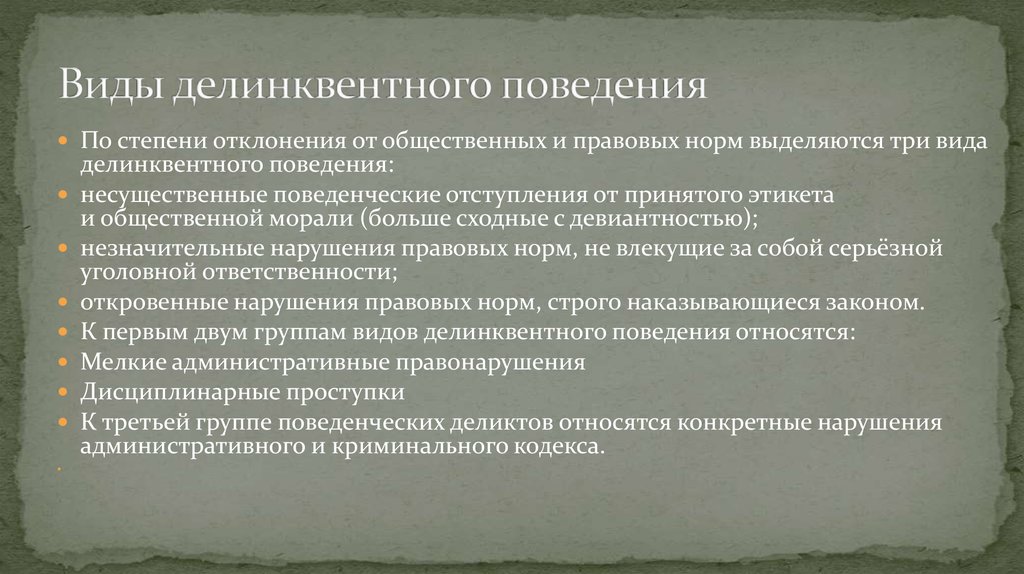 Виды делинквентного поведения

По степени отклонения от общественных и правовых норм выделяются три вида делинквентного поведения:

несущественные поведенческие отступления от принятого этикета и общественной морали (больше сходные с девиантностью);

незначительные нарушения правовых норм, не влекущие за собой серьёзной уголовной ответственности;

откровенные нарушения правовых норм, строго наказывающиеся законом.

К первым двум группам видов делинквентного поведения относятся:

Мелкие административные правонарушения

Дисциплинарные проступки

К третьей группе поведенческих деликтов относятся конкретные нарушения административного и криминального кодекса.